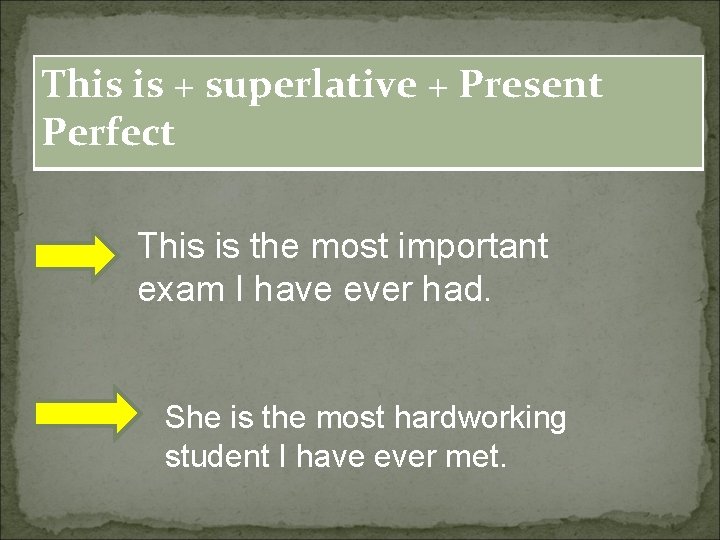 This is + superlative + Present Perfect

This is the most important exam I have ever had.

She is the most hardworking student I have ever met.